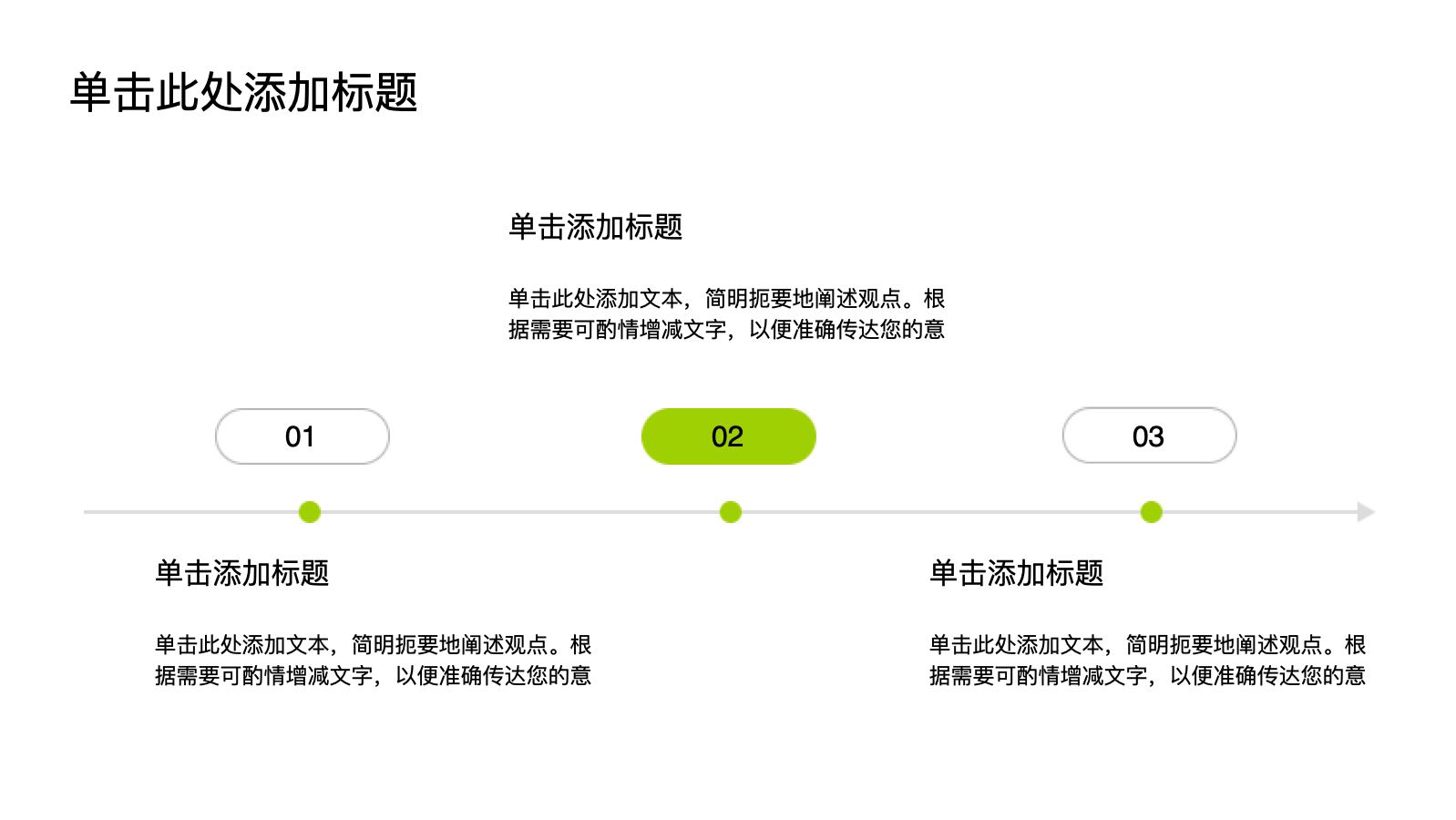 单击此处添加标题

单击添加标题

单击此处添加文本，简明扼要地阐述观点。根据需要可酌情增减文字，以便准确传达您的意

01

02

03

单击添加标题

单击此处添加文本，简明扼要地阐述观点。根据需要可酌情增减文字，以便准确传达您的意

单击添加标题

单击此处添加文本，简明扼要地阐述观点。根据需要可酌情增减文字，以便准确传达您的意